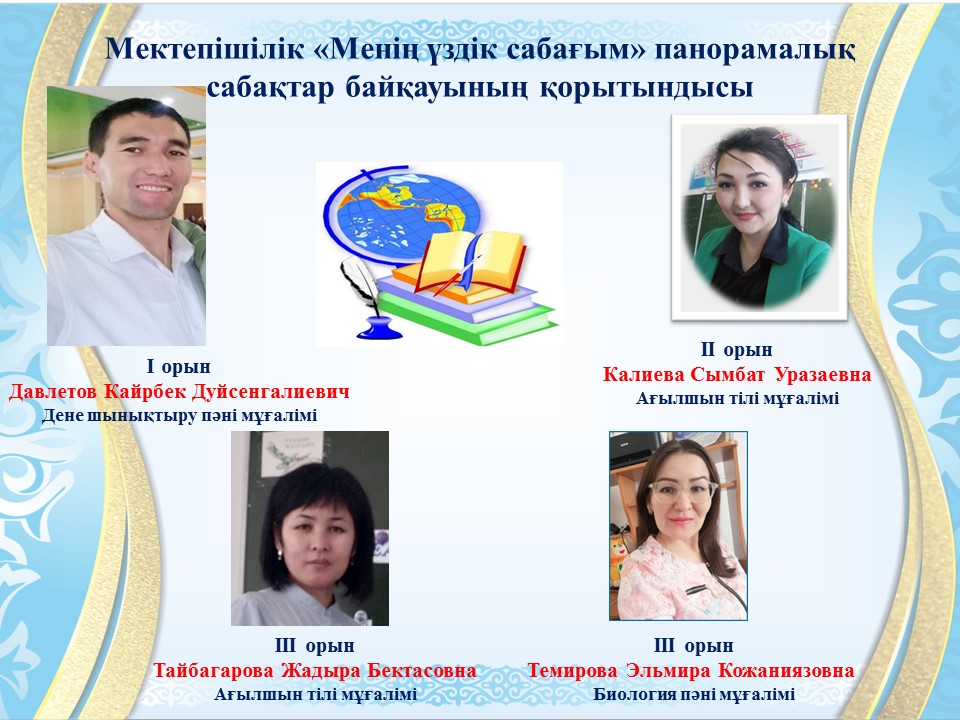 Мектепішілік «Менің үздік сабағым» панорамалық сабақтар байқауының қорытындысы

I орын
Давлетов Кайрбек Дуйсенгалиевич
Дене шынықтыру пәні мұғалімі

II орын
Калиева Сымбат Уразаевна
Ағылшын тілі мұғалімі

III орын
Тайбагарова Жадыра Бектасовна
Ағылшын тілі мұғалімі

III орын
Темирова Эльмира Кожаниязовна
Биология пәні мұғалімі